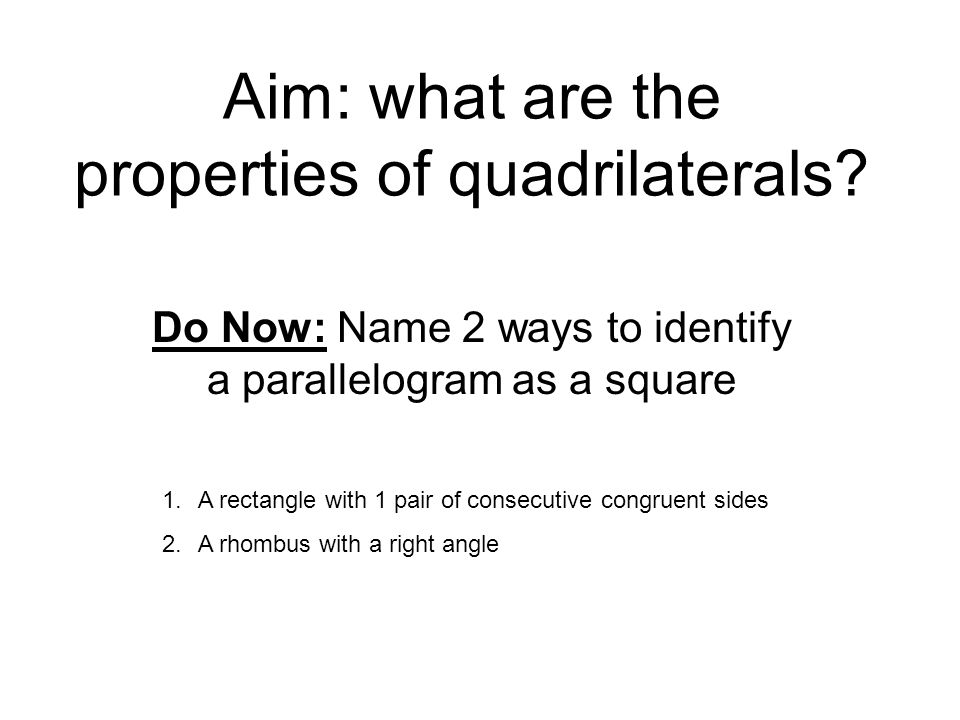 Aim: what are the properties of quadrilaterals?

Do Now: Name 2 ways to identify a parallelogram as a square

1. A rectangle with 1 pair of consecutive congruent sides
2. A rhombus with a right angle